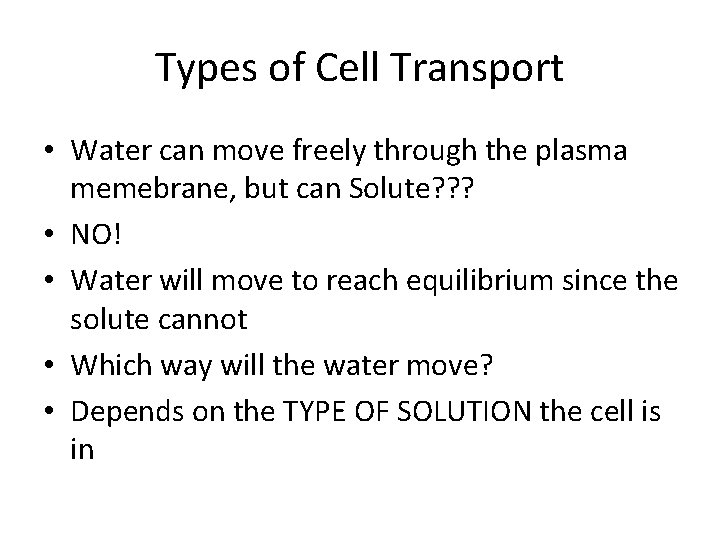 Types of Cell Transport

• Water can move freely through the plasma memebrane, but can Solute???
• NO!
• Water will move to reach equilibrium since the solute cannot
• Which way will the water move?
• Depends on the TYPE OF SOLUTION the cell is in